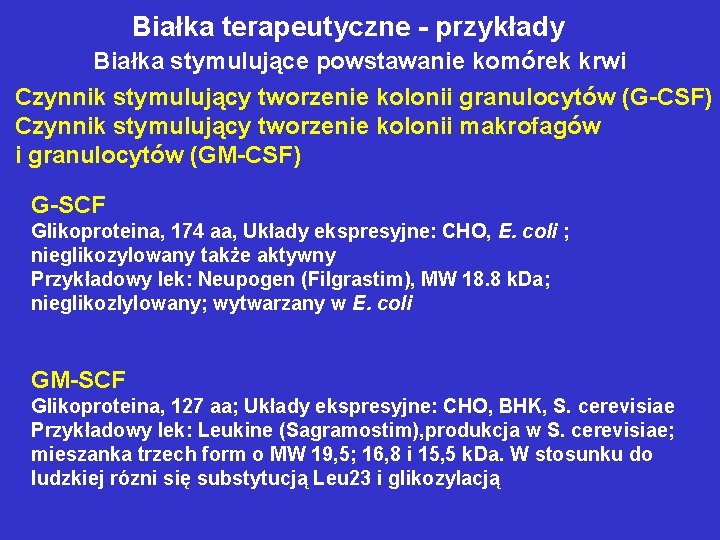 Białka terapeutyczne - przykłady
Białka stymulujące powstawanie komórek krwi

Czynnik stymulujący tworzenie kolonii granulocytów (G-CSF)
Czynnik stymulujący tworzenie kolonii makrofagów i granulocytów (GM-CSF)

G-SCF
Glikoproteina, 174 aa, Układy ekspresyjne: CHO, E. coli ; nieglikozylowany także aktywny
Przykładowy lek: Neupogen (Filgrastim), MW 18.8 kDa; nieglikozlylowany; wytwarzany w E. coli

GM-SCF
Glikoproteina, 127 aa; Układy ekspresyjne: CHO, BHK, S. cerevisiae
Przykładowy lek: Leukine (Sagramostim),produkcja w S. cerevisiae; mieszanka trzech form o MW 19,5; 16,8 i 15,5 kDa. W stosunku do ludzkiej rózni się substytucją Leu23 i glikozylacją